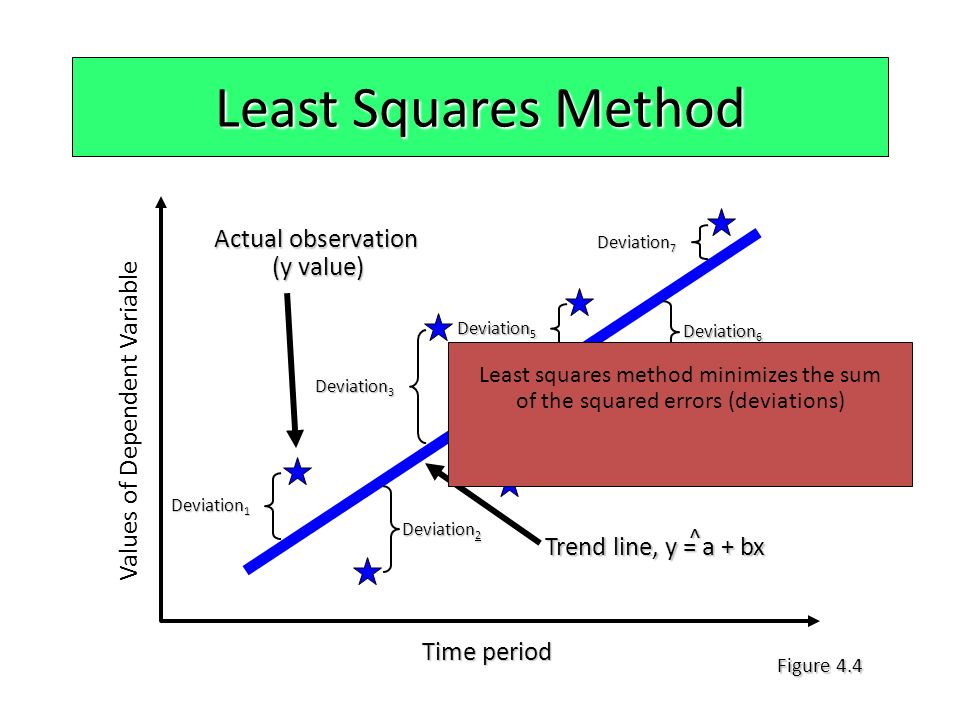 Least Squares Method

Values of Dependent Variable

Actual observation (y value)

Deviation$_7$

Deviation$_5$

Deviation$_6$

Deviation$_3$

Least squares method minimizes the sum of the squared errors (deviations)

Deviation$_1$

Deviation$_2$

Trend line, $\hat{y} = a + bx$

Time period

Figure 4.4